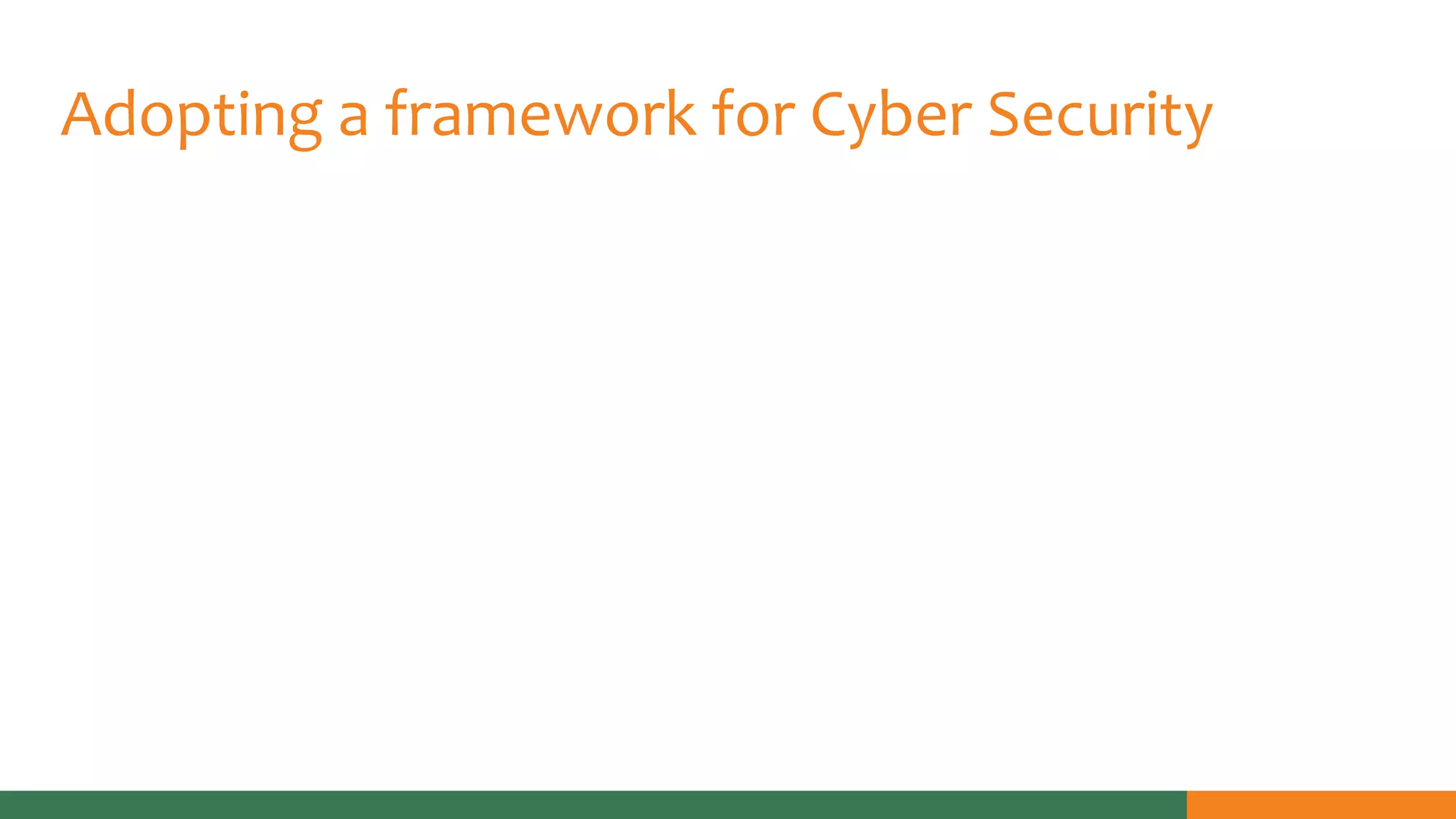 Adopting a framework for Cyber Security